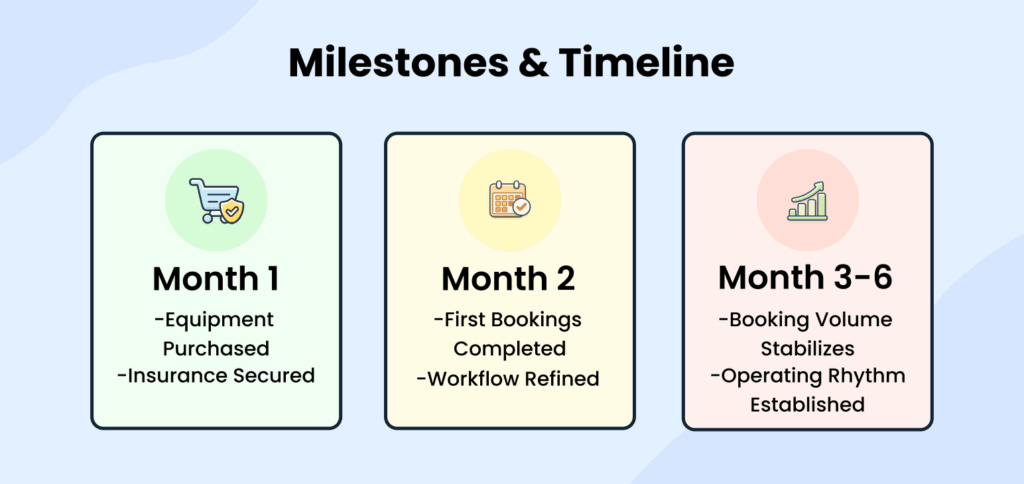 Milestones & Timeline

Month 1
-Equipment Purchased
-Insurance Secured

Month 2
-First Bookings Completed
-Workflow Refined

Month 3-6
-Booking Volume Stabilizes
-Operating Rhythm Established